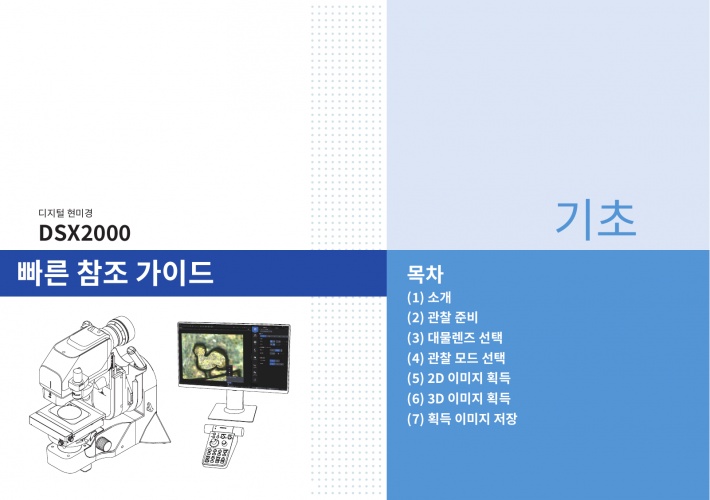 디지털 현미경
DSX2000

빠른 참조 가이드

기초

목차
(1) 소개
(2) 관찰 준비
(3) 대물렌즈 선택
(4) 관찰 모드 선택
(5) 2D 이미지 획득
(6) 3D 이미지 획득
(7) 획득 이미지 저장